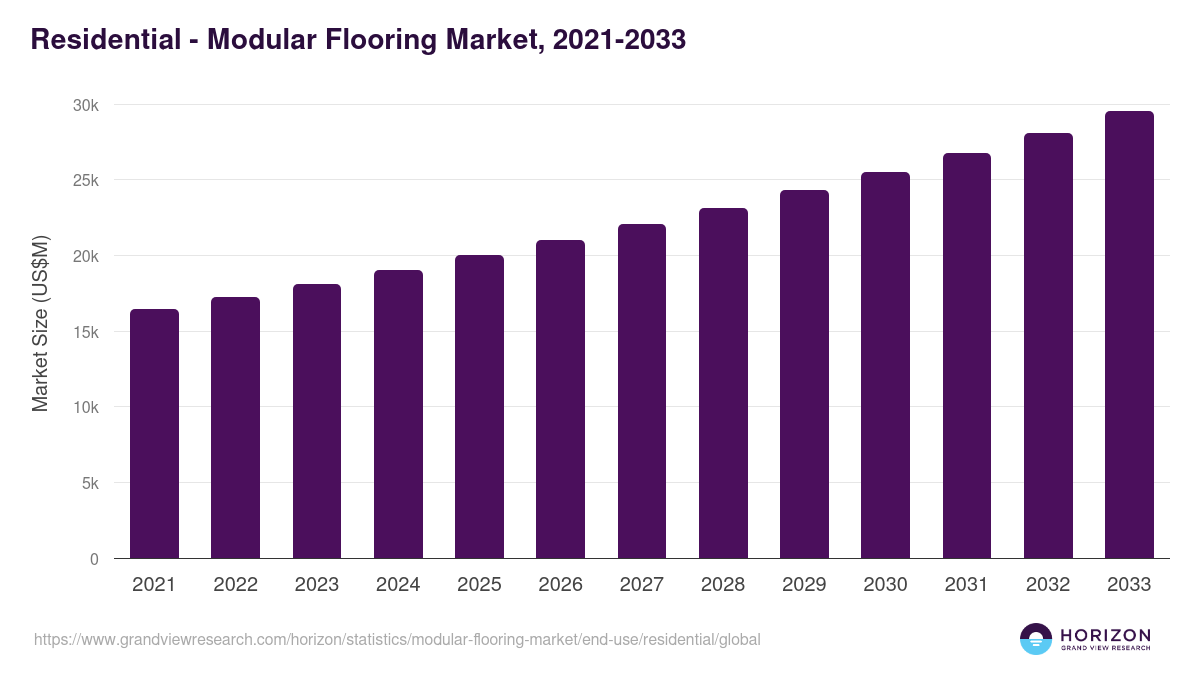 Residential - Modular Flooring Market, 2021-2033

Market Size (US$M)

30k
25k
20k
15k
10k
5k
0

2021
2022
2023
2024
2025
2026
2027
2028
2029
2030
2031
2032
2033

https://www.grandviewresearch.com/horizon/statistics/modular-flooring-market/end-use/residential/global

HORIZON
GRAND VIEW RESEARCH